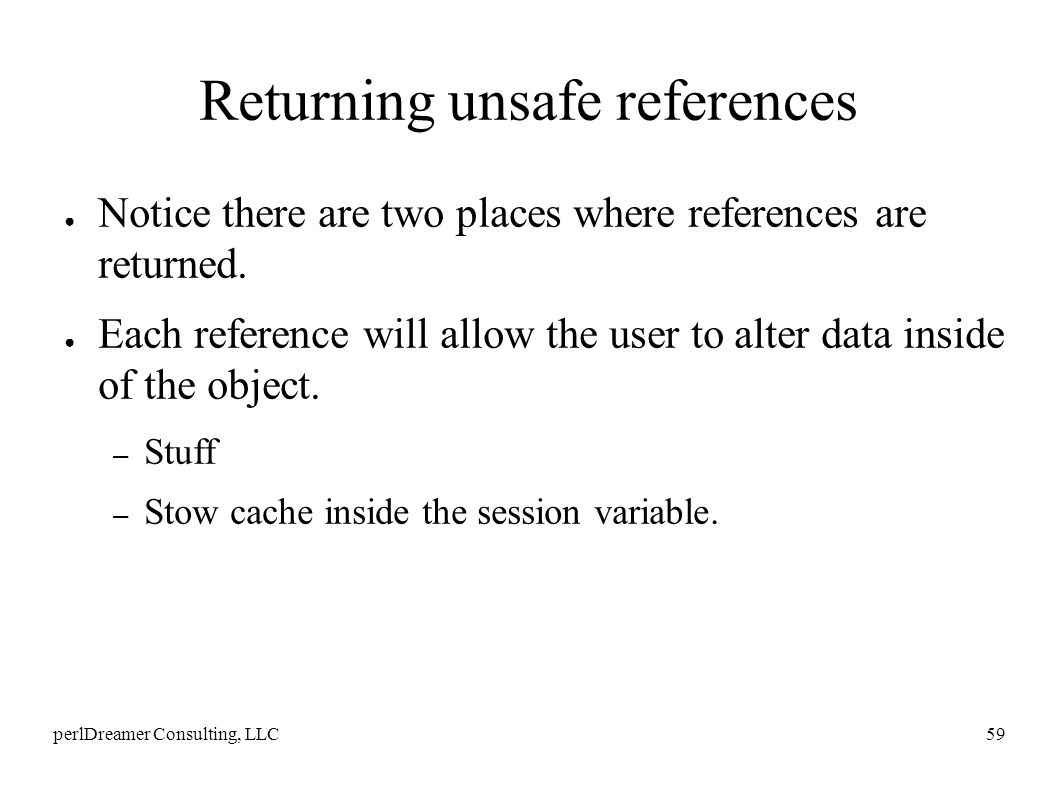 Returning unsafe references

● Notice there are two places where references are returned.

● Each reference will allow the user to alter data inside of the object.

– Stuff

– Stow cache inside the session variable.

perlDreamer Consulting, LLC

59